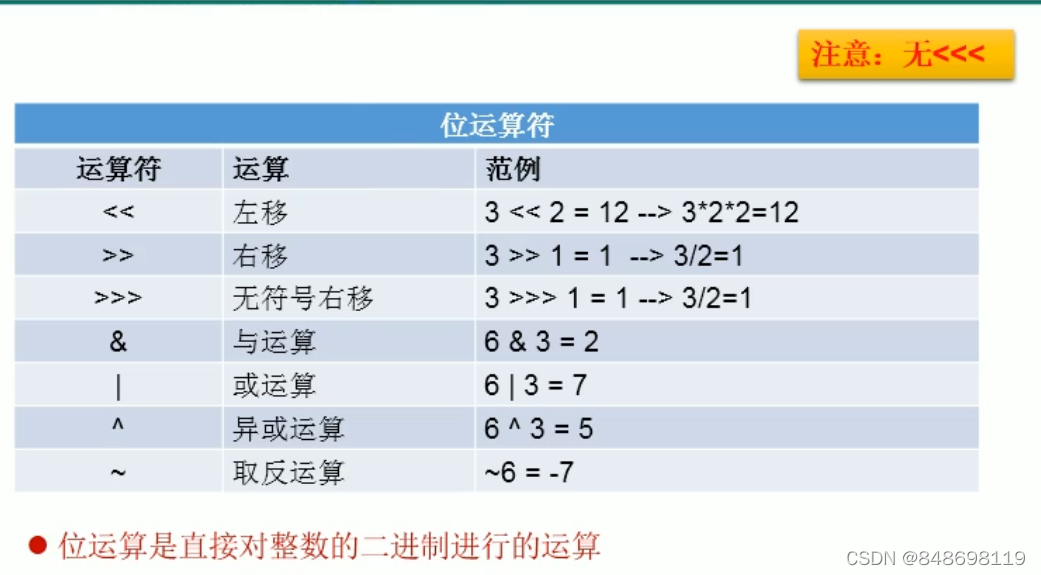 注意：无<<<

位运算符

| 运算符 | 运算 | 范例 |
|---|---|---|
| << | 左移 | 3 << 2 = 12 --> 3*2*2=12 |
| >> | 右移 | 3 >> 1 = 1 --> 3/2=1 |
| >>> | 无符号右移 | 3 >>> 1 = 1 --> 3/2=1 |
| & | 与运算 | 6 & 3 = 2 |
| \| | 或运算 | 6 \| 3 = 7 |
| ^ | 异或运算 | 6 ^ 3 = 5 |
| ~ | 取反运算 | ~6 = -7 |

● 位运算是直接对整数的二进制进行的运算

CSDN @848698119